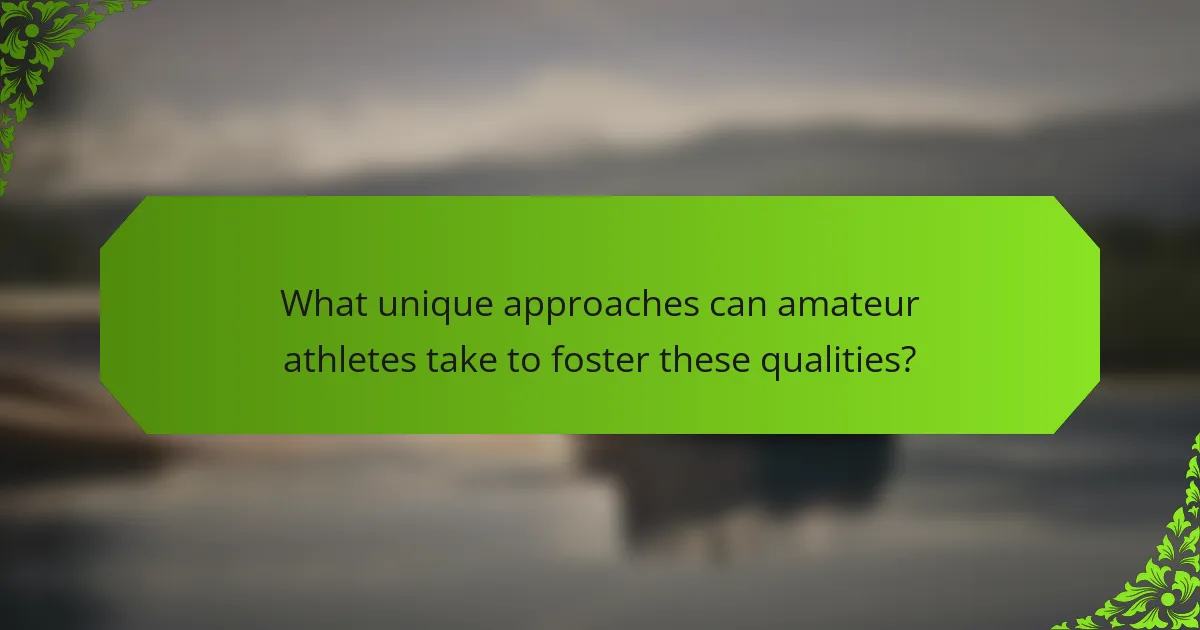 What unique approaches can amateur athletes take to foster these qualities?